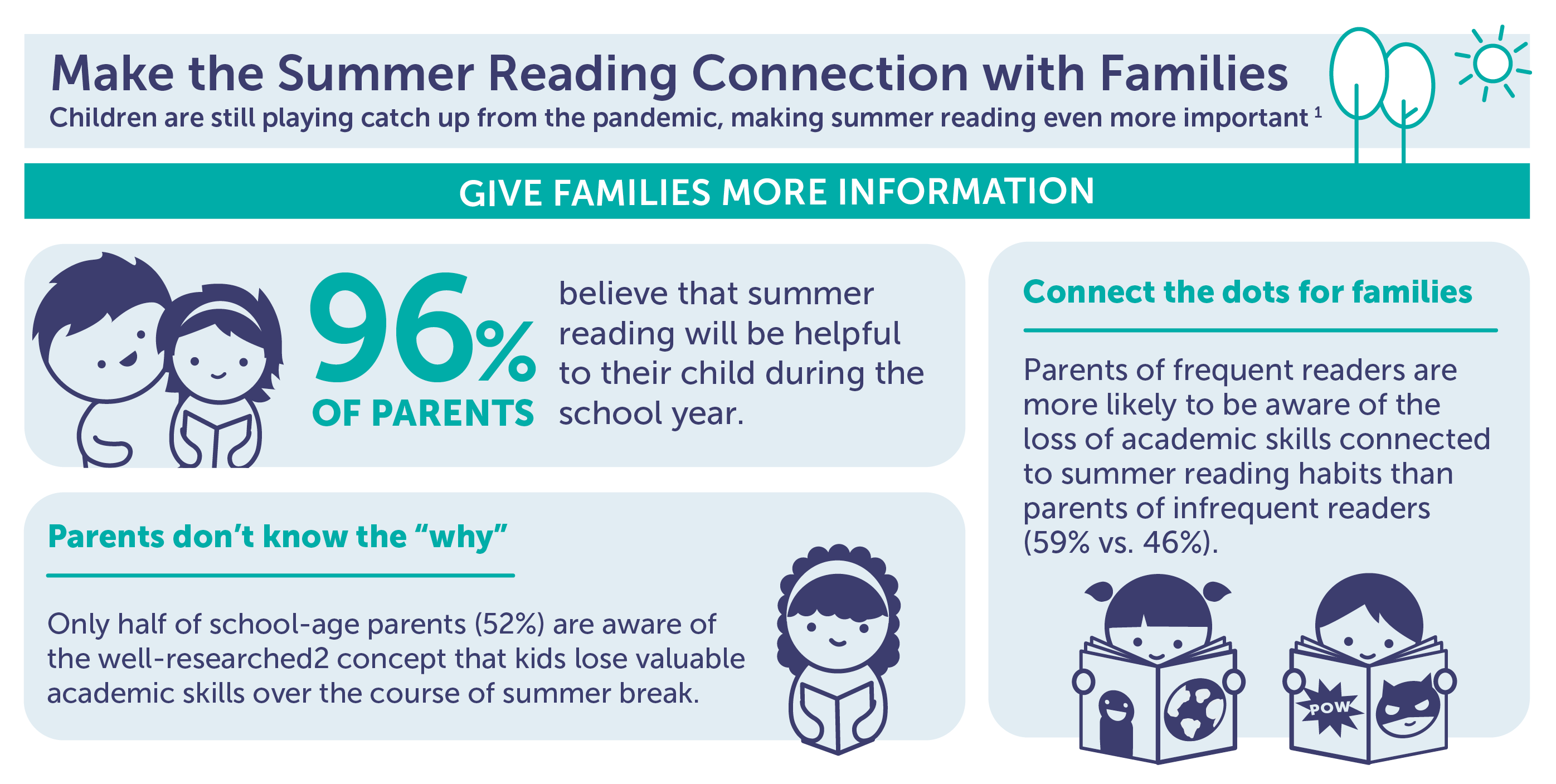 Make the Summer Reading Connection with Families

Children are still playing catch up from the pandemic, making summer reading even more important $^1$

GIVE FAMILIES MORE INFORMATION

96% OF PARENTS believe that summer reading will be helpful to their child during the school year.

Parents don't know the "why"

Only half of school-age parents (52%) are aware of the well-researched2 concept that kids lose valuable academic skills over the course of summer break.

Connect the dots for families

Parents of frequent readers are more likely to be aware of the loss of academic skills connected to summer reading habits than parents of infrequent readers (59% vs. 46%).

POW